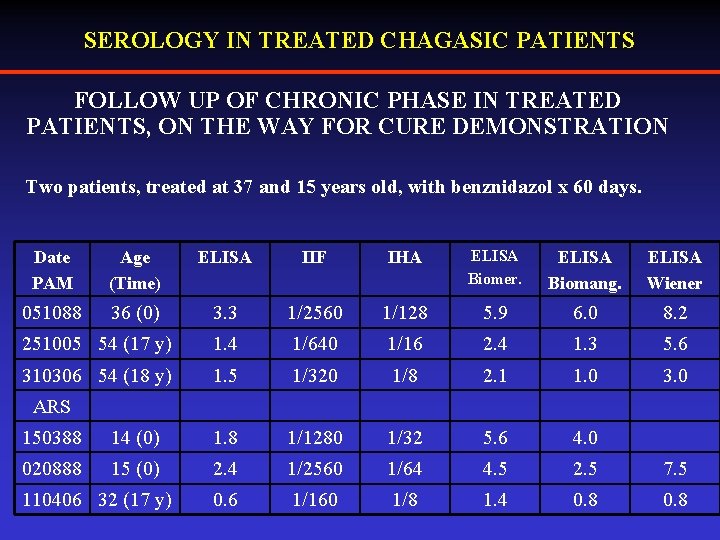 SEROLOGY IN TREATED CHAGASIC PATIENTS

FOLLOW UP OF CHRONIC PHASE IN TREATED PATIENTS, ON THE WAY FOR CURE DEMONSTRATION

Two patients, treated at 37 and 15 years old, with benznidazol x 60 days.

| Date PAM | Age (Time) | ELISA | IIF | IHA | ELISA Biomer. | ELISA Biomang. | ELISA Wiener |
|---|---|---|---|---|---|---|---|
| 051088 | 36 (0) | 3.3 | 1/2560 | 1/128 | 5.9 | 6.0 | 8.2 |
| 251005 | 54 (17 y) | 1.4 | 1/640 | 1/16 | 2.4 | 1.3 | 5.6 |
| 310306 | 54 (18 y) | 1.5 | 1/320 | 1/8 | 2.1 | 1.0 | 3.0 |
| ARS | | | | | | | |
| 150388 | 14 (0) | 1.8 | 1/1280 | 1/32 | 5.6 | 4.0 | |
| 020888 | 15 (0) | 2.4 | 1/2560 | 1/64 | 4.5 | 2.5 | 7.5 |
| 110406 | 32 (17 y) | 0.6 | 1/160 | 1/8 | 1.4 | 0.8 | 0.8 |